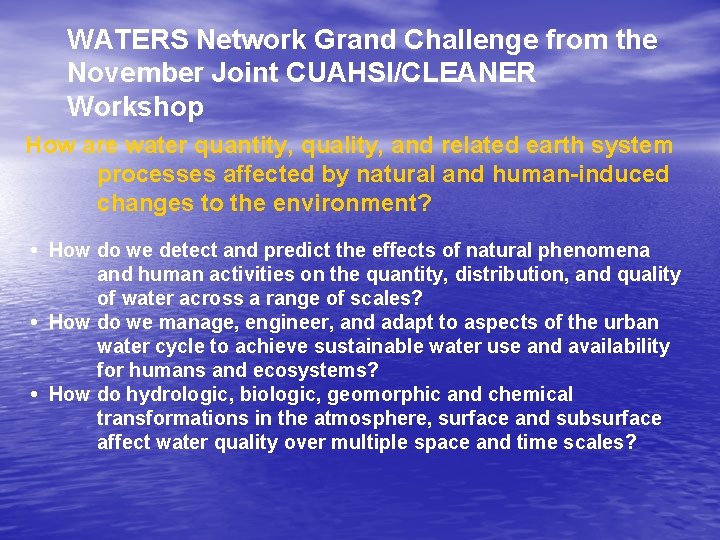 WATERS Network Grand Challenge from the November Joint CUAHSI/CLEANER Workshop

How are water quantity, quality, and related earth system processes affected by natural and human-induced changes to the environment?

• How do we detect and predict the effects of natural phenomena and human activities on the quantity, distribution, and quality of water across a range of scales?
• How do we manage, engineer, and adapt to aspects of the urban water cycle to achieve sustainable water use and availability for humans and ecosystems?
• How do hydrologic, biologic, geomorphic and chemical transformations in the atmosphere, surface and subsurface affect water quality over multiple space and time scales?